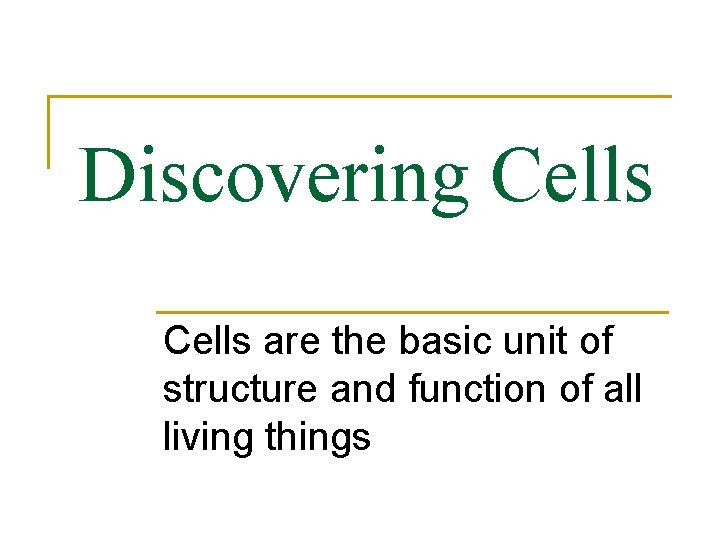 Discovering Cells

Cells are the basic unit of structure and function of all living things